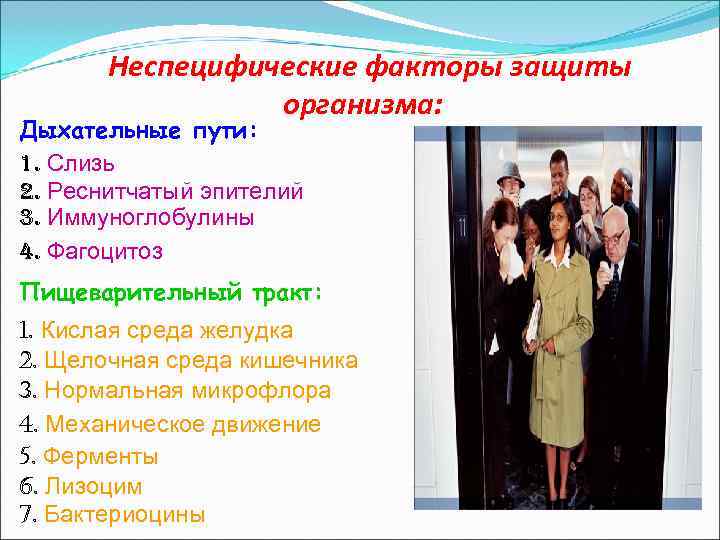 Неспецифические факторы защиты организма:

Дыхательные пути:

1. Слизь
2. Реснитчатый эпителий
3. Иммуноглобулины
4. Фагоцитоз

Пищеварительный тракт:

1. Кислая среда желудка
2. Щелочная среда кишечника
3. Нормальная микрофлора
4. Механическое движение
5. Ферменты
6. Лизоцим
7. Бактериоцины